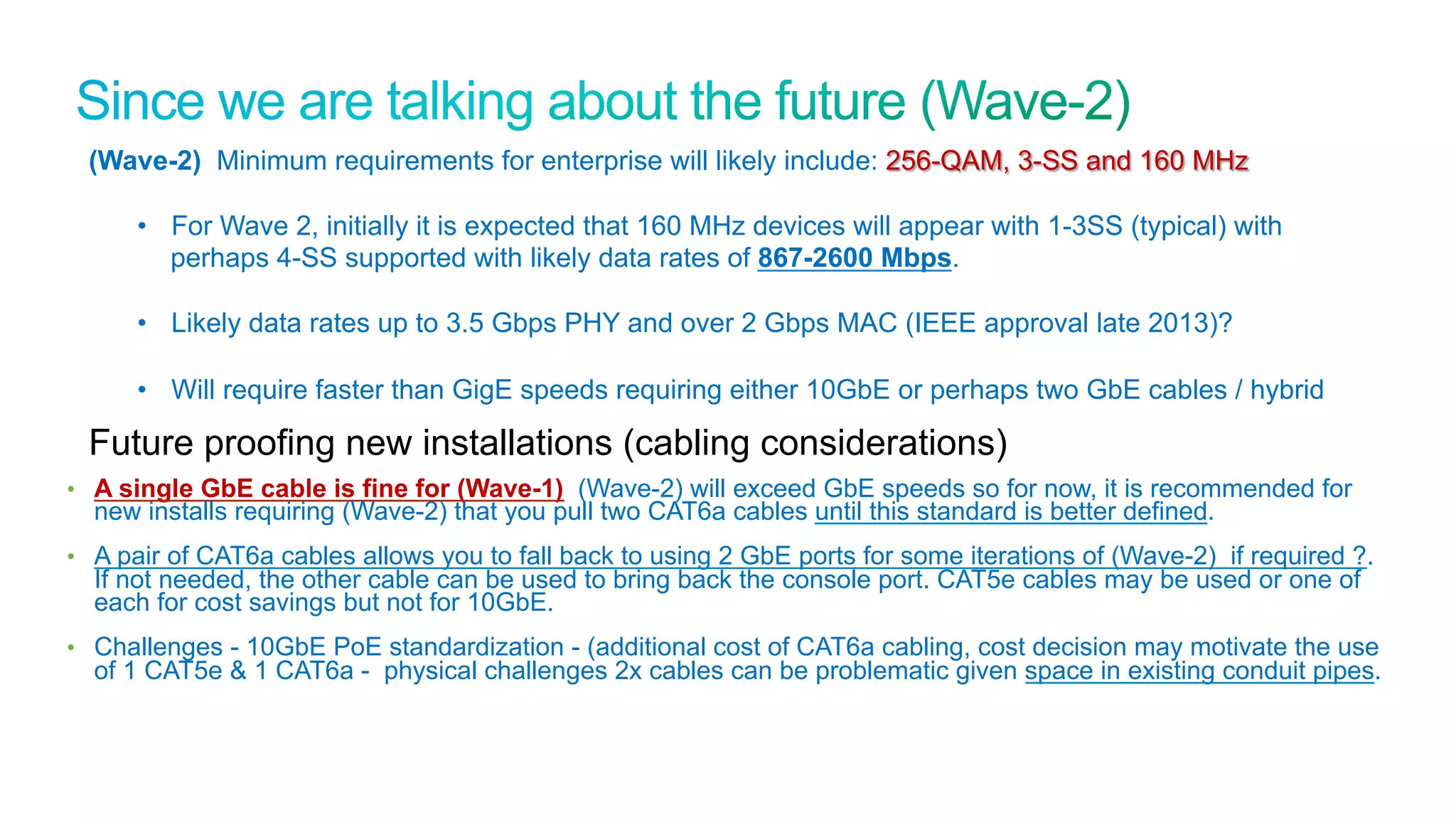 Since we are talking about the future (Wave-2)

(Wave-2) Minimum requirements for enterprise will likely include: 256-QAM, 3-SS and 160 MHz

• For Wave 2, initially it is expected that 160 MHz devices will appear with 1-3SS (typical) with perhaps 4-SS supported with likely data rates of 867-2600 Mbps.

• Likely data rates up to 3.5 Gbps PHY and over 2 Gbps MAC (IEEE approval late 2013)?

• Will require faster than GigE speeds requiring either 10GbE or perhaps two GbE cables / hybrid

Future proofing new installations (cabling considerations)

• A single GbE cable is fine for (Wave-1) (Wave-2) will exceed GbE speeds so for now, it is recommended for new installs requiring (Wave-2) that you pull two CAT6a cables until this standard is better defined.

• A pair of CAT6a cables allows you to fall back to using 2 GbE ports for some iterations of (Wave-2) if required ?. If not needed, the other cable can be used to bring back the console port. CAT5e cables may be used or one of each for cost savings but not for 10GbE.

• Challenges - 10GbE PoE standardization - (additional cost of CAT6a cabling, cost decision may motivate the use of 1 CAT5e & 1 CAT6a - physical challenges 2x cables can be problematic given space in existing conduit pipes.